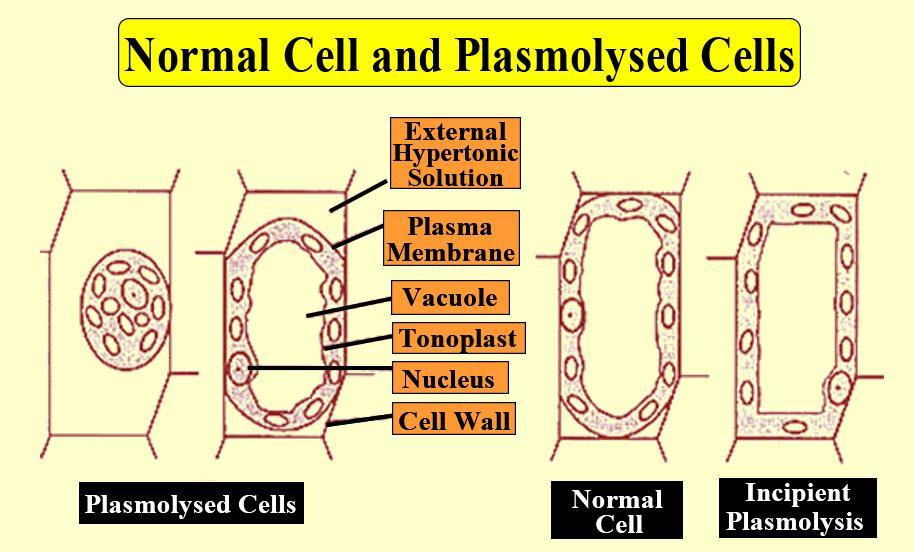 Normal Cell and Plasmolysed Cells

External Hypertonic Solution

Plasma Membrane

Vacuole

Tonoplast

Nucleus

Cell Wall

Plasmolysed Cells

Normal Cell

Incipient Plasmolysis